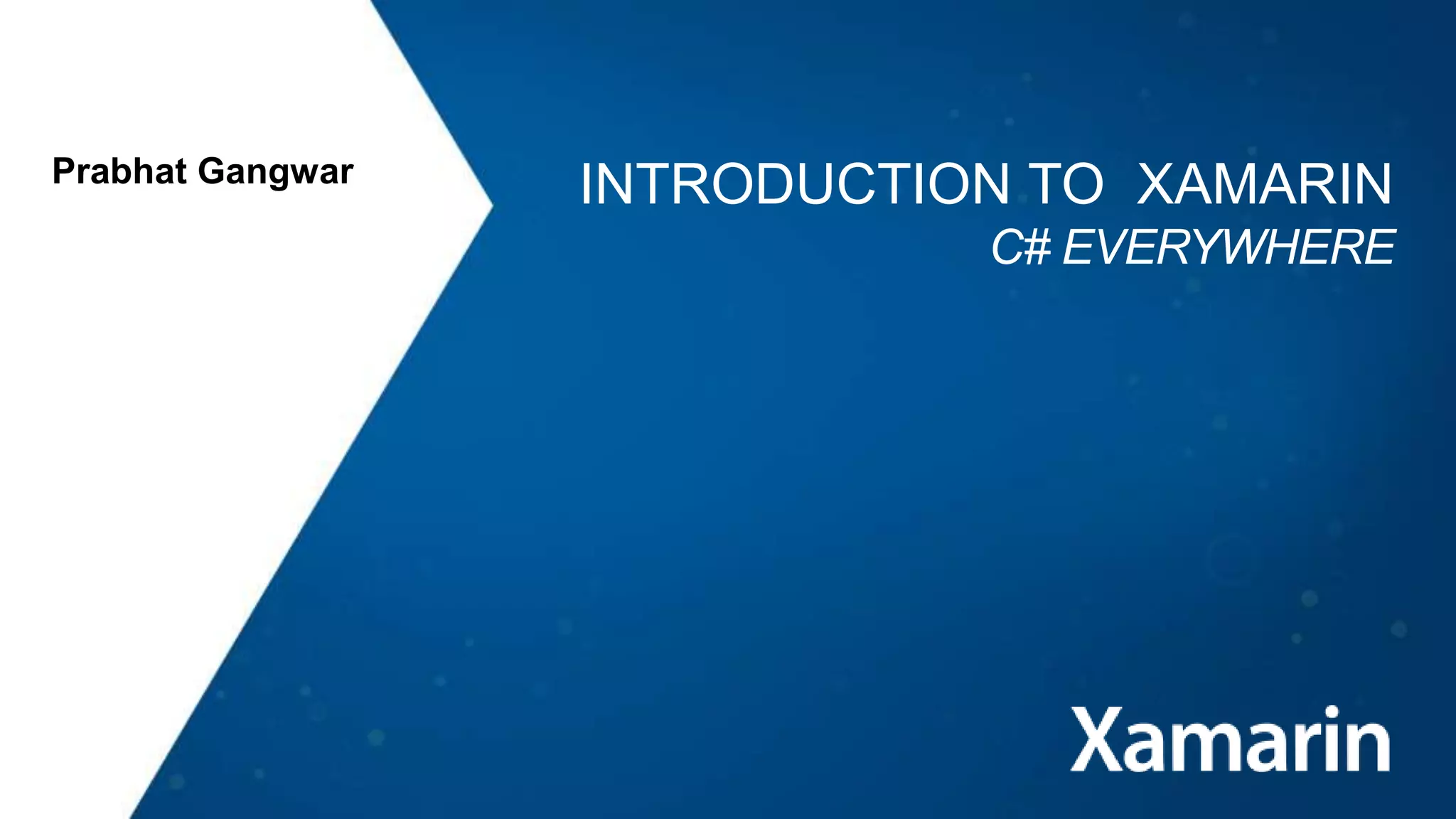 Prabhat Gangwar

INTRODUCTION TO XAMARIN
C# EVERYWHERE

Xamarin